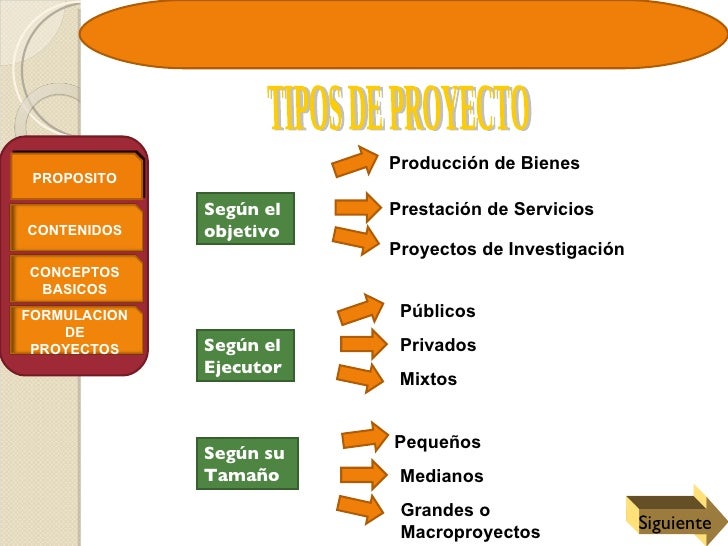 TIPOS DE PROYECTO

PROPOSITO

CONTENIDOS

CONCEPTOS BASICOS

FORMULACION DE PROYECTOS

Según el objetivo

Producción de Bienes

Prestación de Servicios

Proyectos de Investigación

Según el Ejecutor

Públicos

Privados

Mixtos

Según su Tamaño

Pequeños

Medianos

Grandes o Macroproyectos

Siguiente